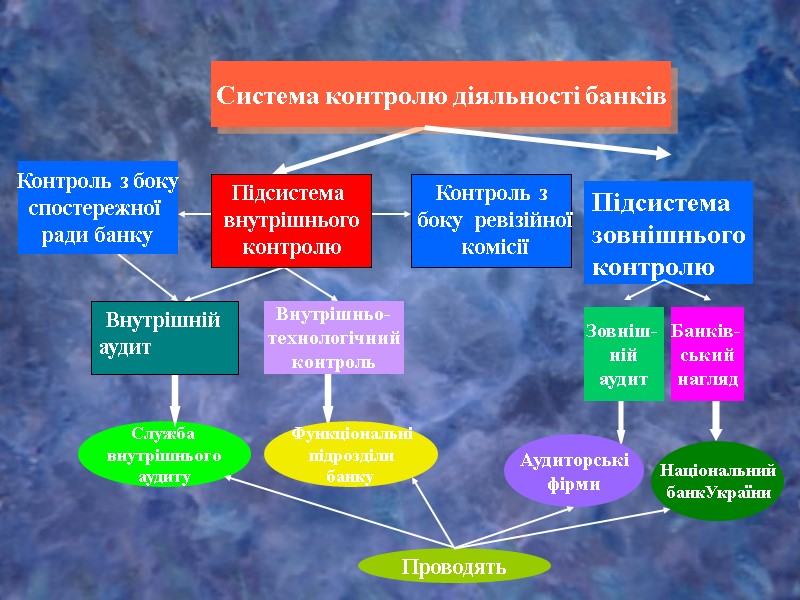 Система контролю діяльності банків

Контроль з боку спостережної ради банку

Підсистема внутрішнього контролю

Контроль з боку ревізійної комісії

Підсистема зовнішнього контролю

Внутрішній аудит

Внутрішньо-технологічний контроль

Зовнішній аудит

Банківський нагляд

Служба внутрішнього аудиту

Функціональні підрозділи банку

Аудиторські фірми

Національний банкУкраїни

Проводять